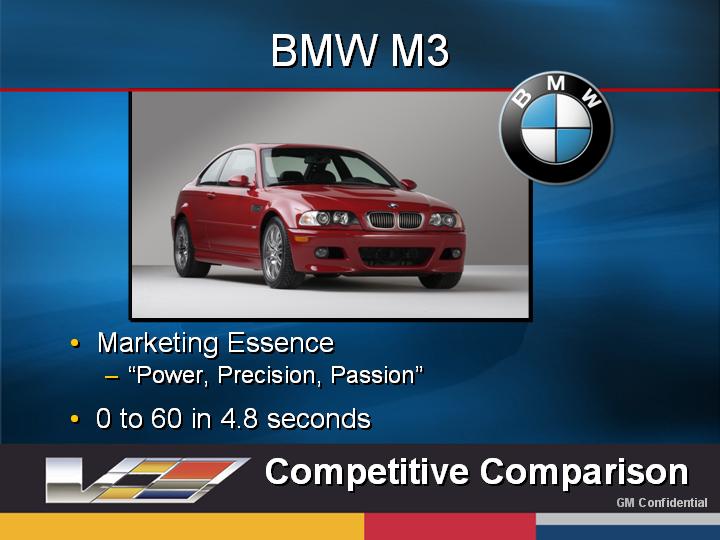 BMW M3

BMW

• Marketing Essence
– "Power, Precision, Passion"

• 0 to 60 in 4.8 seconds

Competitive Comparison

GM Confidential